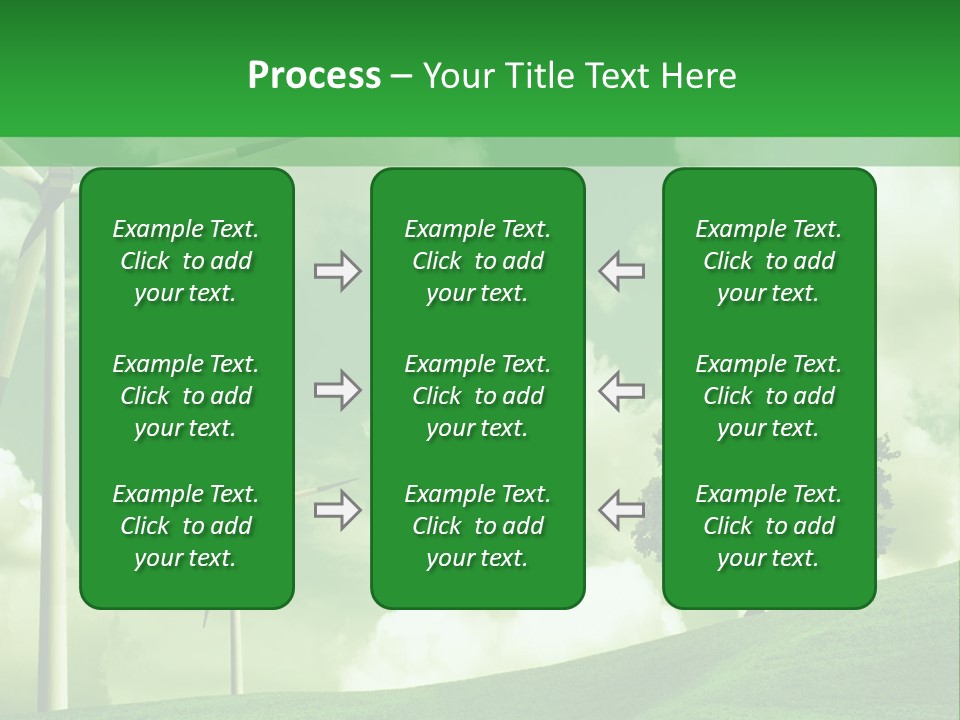 Process – Your Title Text Here

Example Text. Click to add your text.

Example Text. Click to add your text.

Example Text. Click to add your text.

Example Text. Click to add your text.

Example Text. Click to add your text.

Example Text. Click to add your text.

Example Text. Click to add your text.

Example Text. Click to add your text.

Example Text. Click to add your text.